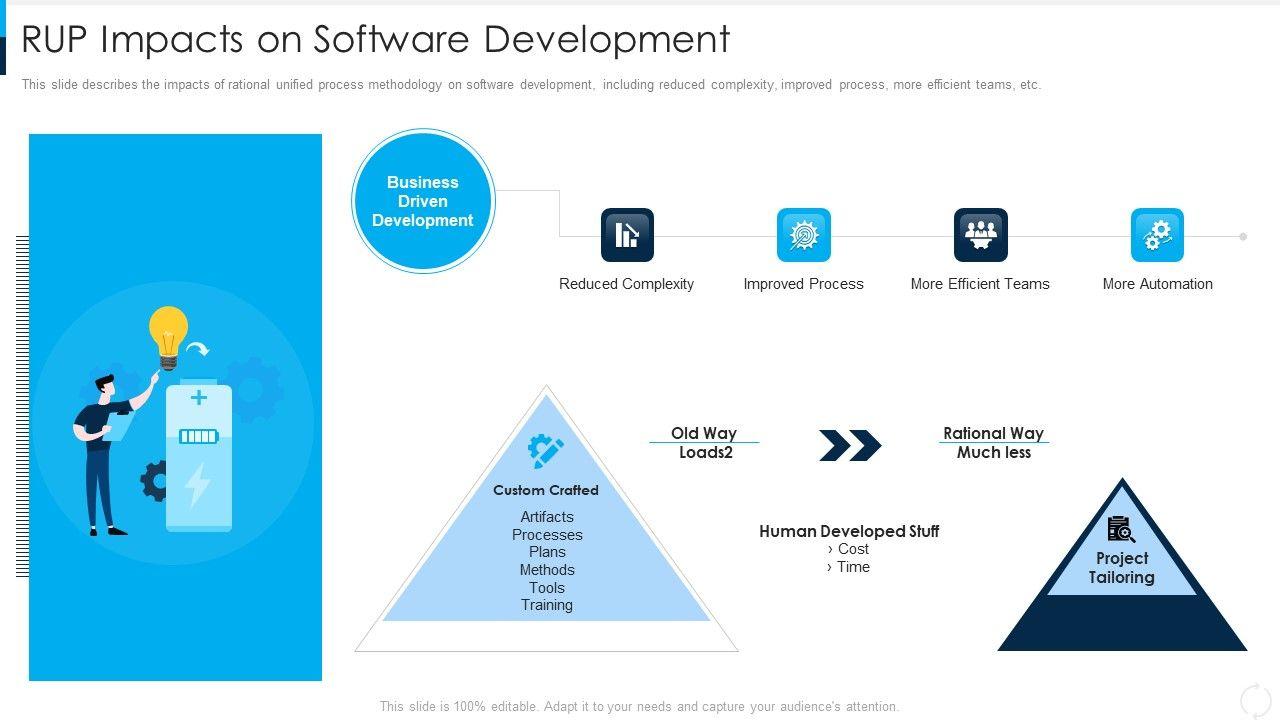 RUP Impacts on Software Development

This slide describes the impacts of rational unified process methodology on software development, including reduced complexity, improved process, more efficient teams, etc.

Business Driven Development

Reduced Complexity

Improved Process

More Efficient Teams

More Automation

Custom Crafted

Artifacts
Processes
Plans
Methods
Tools
Training

Old Way
Loads2

Rational Way
Much less

Human Developed Stuff
› Cost
› Time

Project Tailoring

This slide is 100% editable. Adapt it to your needs and capture your audience's attention.